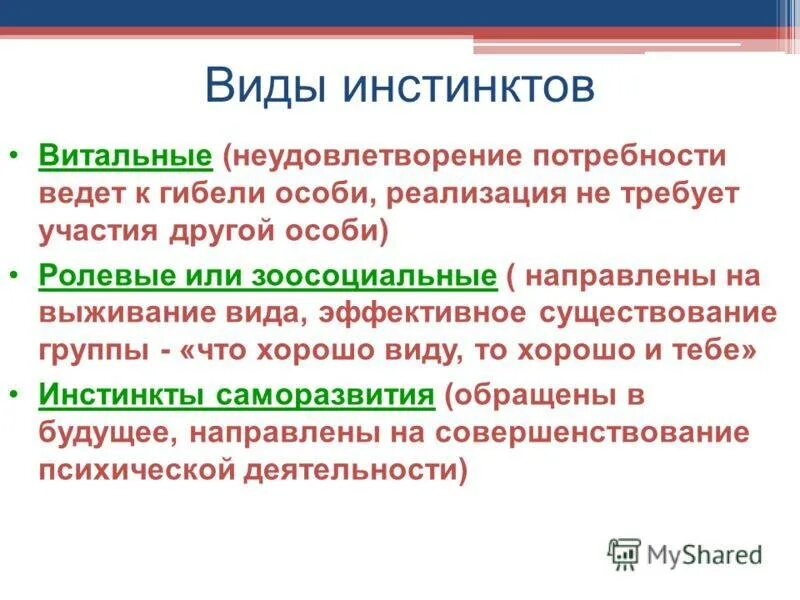 Виды инстинктов

• Витальные (неудовлетворение потребности ведет к гибели особи, реализация не требует участия другой особи)

• Ролевые или зоосоциальные ( направлены на выживание вида, эффективное существование группы - «что хорошо виду, то хорошо и тебе»

• Инстинкты саморазвития (обращены в будущее, направлены на совершенствование психической деятельности)

MyShared